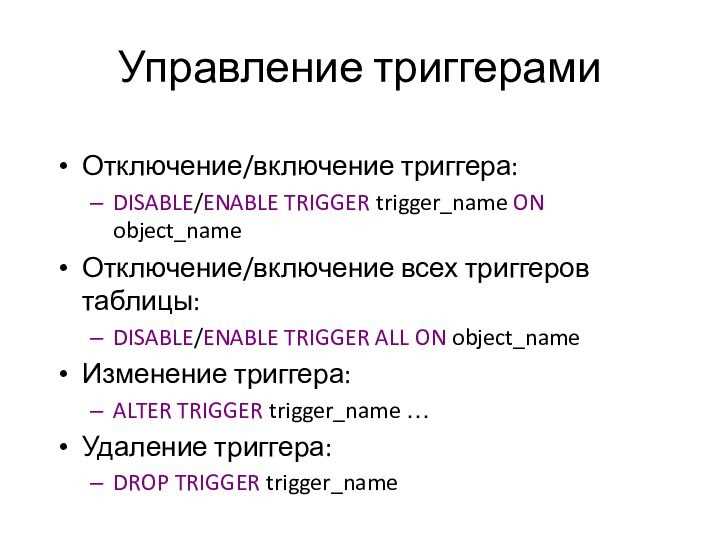 Управление триггерами

• Отключение/включение триггера:
  – DISABLE/ENABLE TRIGGER trigger_name ON object_name
• Отключение/включение всех триггеров таблицы:
  – DISABLE/ENABLE TRIGGER ALL ON object_name
• Изменение триггера:
  – ALTER TRIGGER trigger_name …
• Удаление триггера:
  – DROP TRIGGER trigger_name